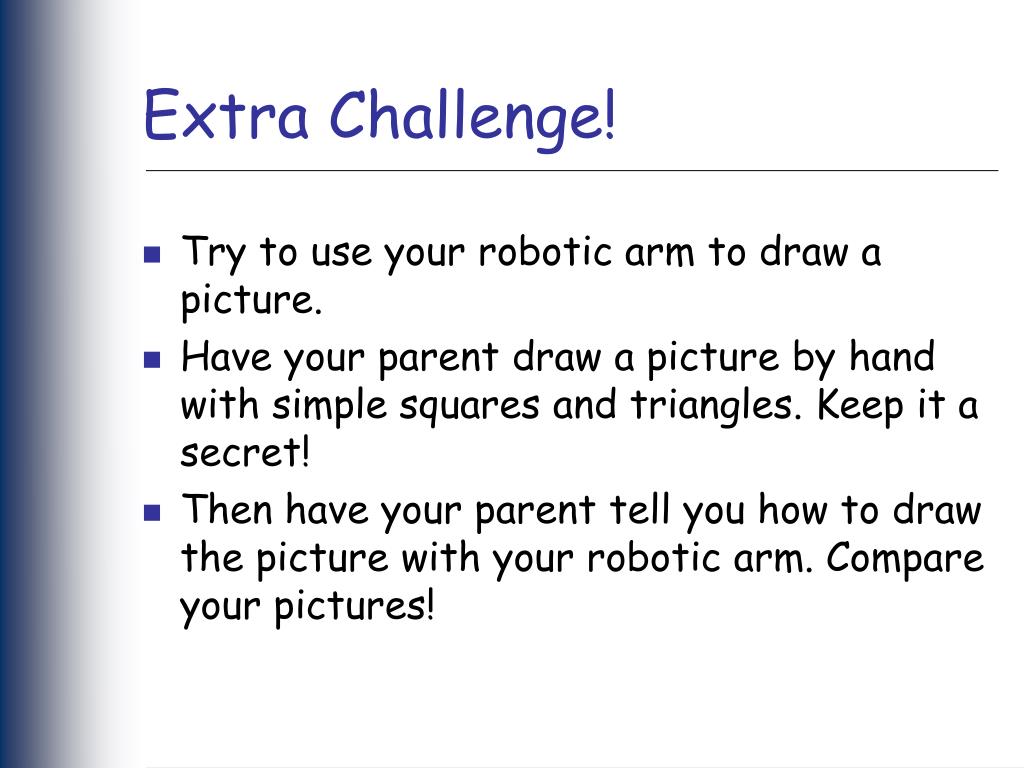 Extra Challenge!

- Try to use your robotic arm to draw a picture.
- Have your parent draw a picture by hand with simple squares and triangles. Keep it a secret!
- Then have your parent tell you how to draw the picture with your robotic arm. Compare your pictures!